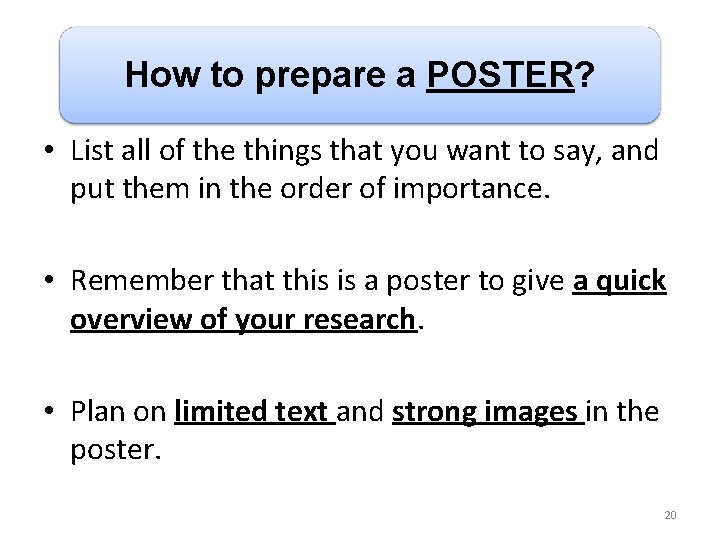 How to prepare a POSTER?

• List all of the things that you want to say, and put them in the order of importance.

• Remember that this is a poster to give a quick overview of your research.

• Plan on limited text and strong images in the poster.

20